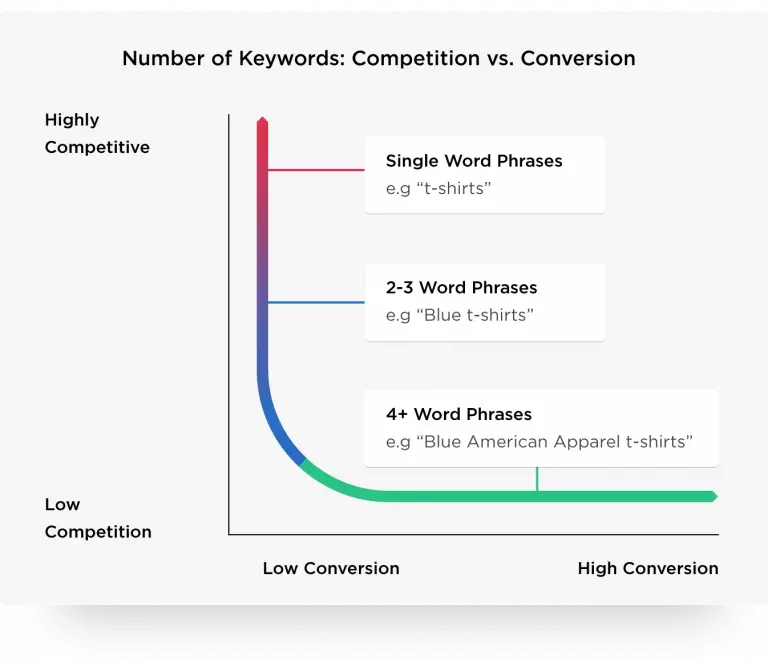 Number of Keywords: Competition vs. Conversion

Highly Competitive

Single Word Phrases
e.g “t-shirts”

2-3 Word Phrases
e.g “Blue t-shirts”

4+ Word Phrases
e.g “Blue American Apparel t-shirts”

Low Competition

Low Conversion

High Conversion